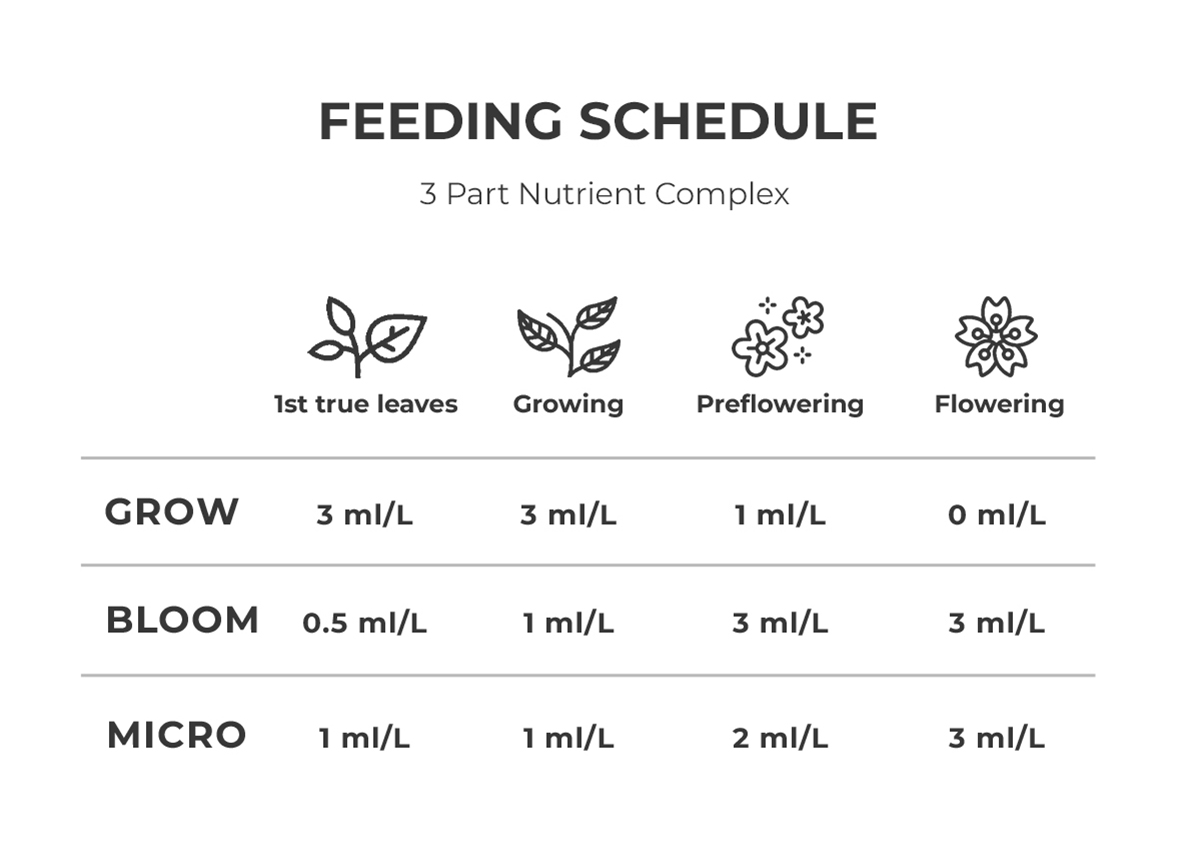 FEEDING SCHEDULE

3 Part Nutrient Complex

| | 1st true leaves | Growing | Preflowering | Flowering |
|---|---|---|---|---|
| GROW | 3 ml/L | 3 ml/L | 1 ml/L | 0 ml/L |
| BLOOM | 0.5 ml/L | 1 ml/L | 3 ml/L | 3 ml/L |
| MICRO | 1 ml/L | 1 ml/L | 2 ml/L | 3 ml/L |